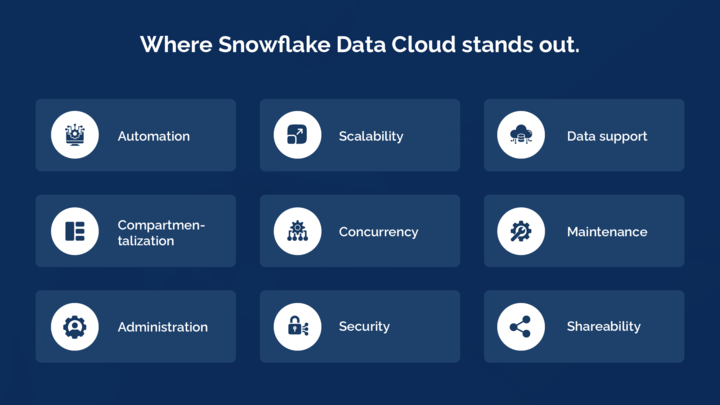 Where Snowflake Data Cloud stands out.

Automation

Scalability

Data support

Compartmentalization

Concurrency

Maintenance

Administration

Security

Shareability